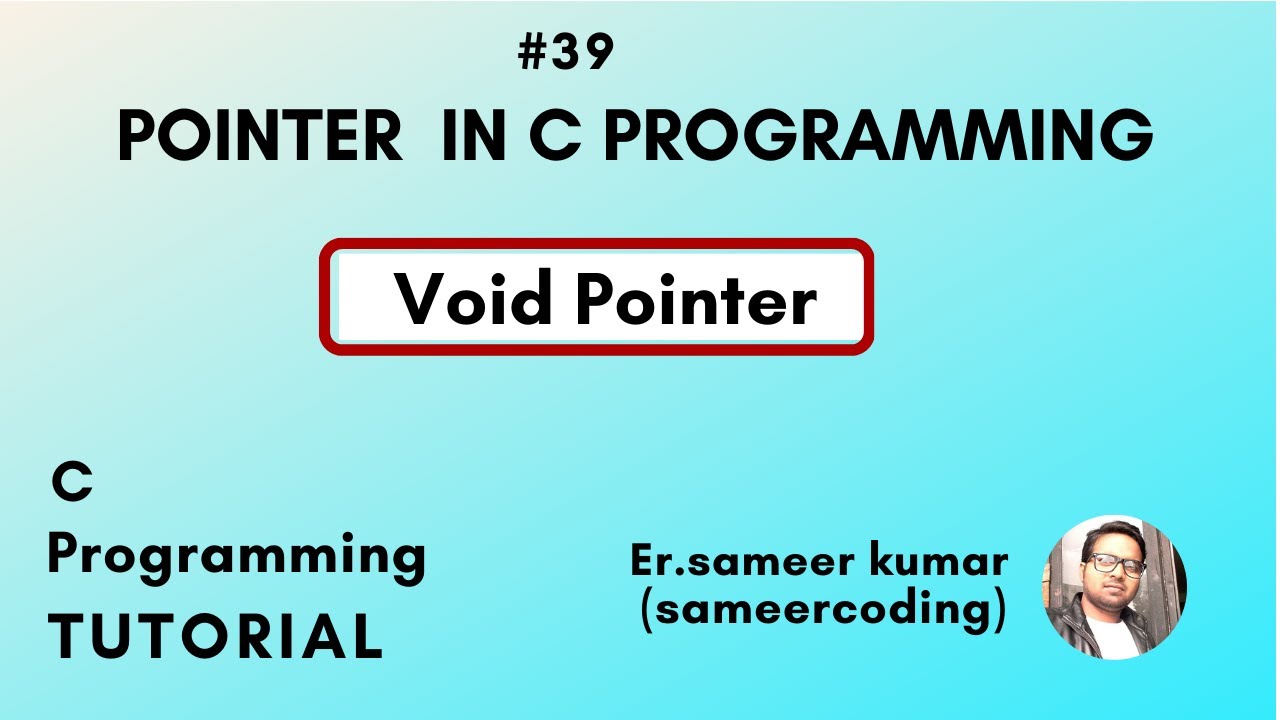 #39
POINTER IN C PROGRAMMING

Void Pointer

C
Programming
TUTORIAL

Er.sameer kumar
(sameercoding)